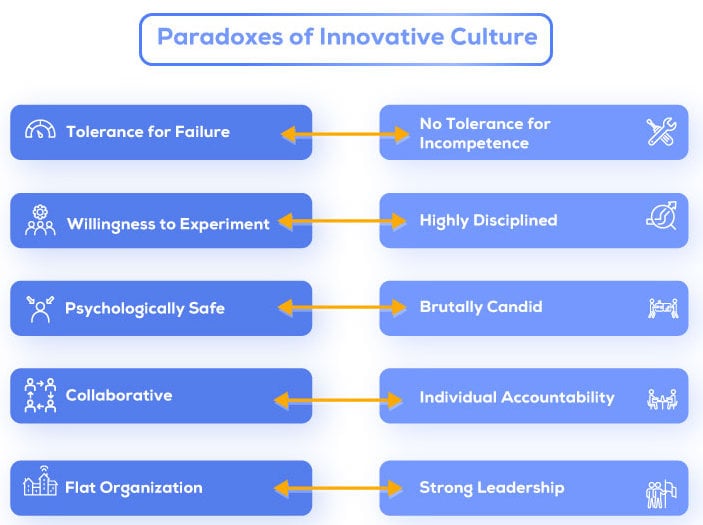 Paradoxes of Innovative Culture

Tolerance for Failure

No Tolerance for Incompetence

Willingness to Experiment

Highly Disciplined

Psychologically Safe

Brutally Candid

Collaborative

Individual Accountability

Flat Organization

Strong Leadership